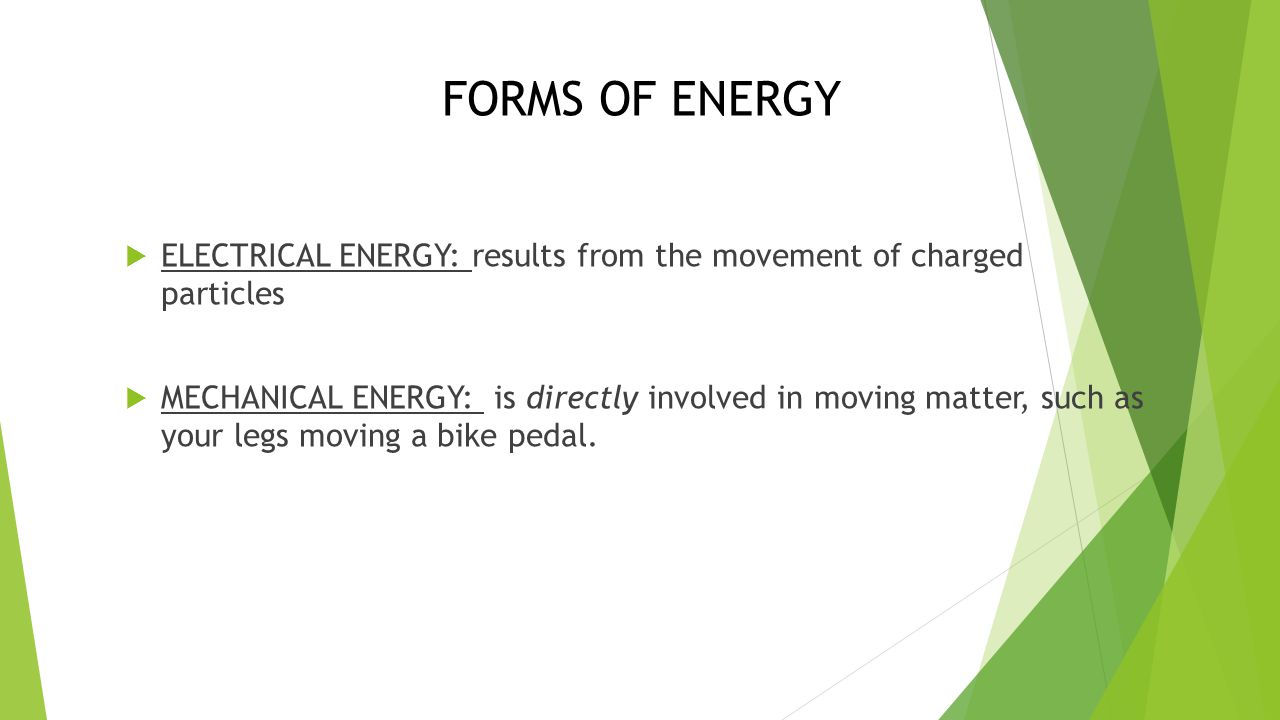 FORMS OF ENERGY

ELECTRICAL ENERGY: results from the movement of charged particles

MECHANICAL ENERGY: is directly involved in moving matter, such as your legs moving a bike pedal.